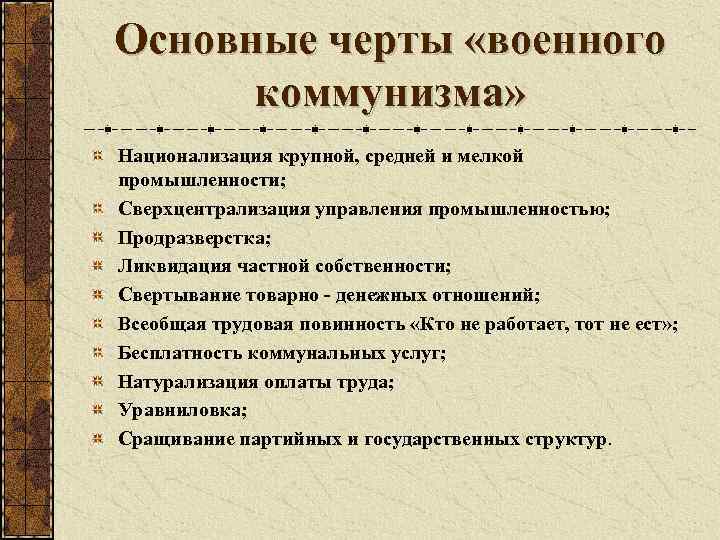 Основные черты «военного коммунизма»

Национализация крупной, средней и мелкой промышленности;

Сверхцентрализация управления промышленностью;

Продразверстка;

Ликвидация частной собственности;

Свертывание товарно - денежных отношений;

Всеобщая трудовая повинность «Кто не работает, тот не ест»;

Бесплатность коммунальных услуг;

Натурализация оплаты труда;

Уравниловка;

Сращивание партийных и государственных структур.